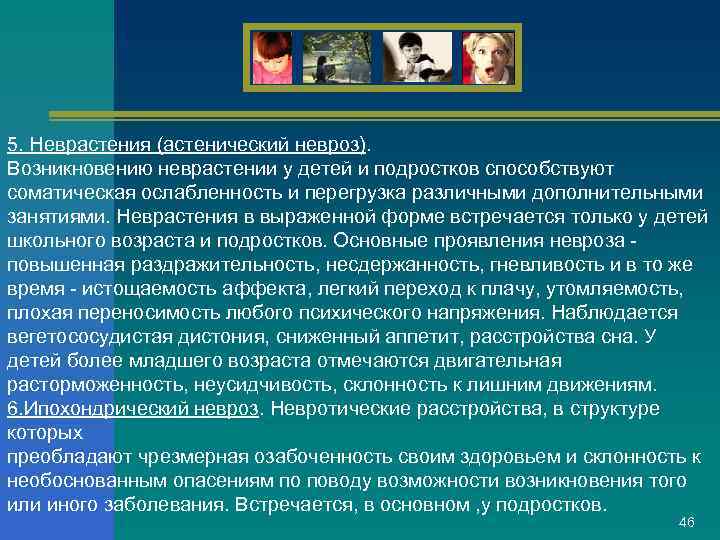 5. Неврастения (астенический невроз).
Возникновению неврастении у детей и подростков способствуют соматическая ослабленность и перегрузка различными дополнительными занятиями. Неврастения в выраженной форме встречается только у детей школьного возраста и подростков. Основные проявления невроза - повышенная раздражительность, несдержанность, гневливость и в то же время - истощаемость аффекта, легкий переход к плачу, утомляемость, плохая переносимость любого психического напряжения. Наблюдается вегетососудистая дистония, сниженный аппетит, расстройства сна. У детей более младшего возраста отмечаются двигательная расторможенность, неусидчивость, склонность к лишним движениям.
6.Ипохондрический невроз. Невротические расстройства, в структуре которых
преобладают чрезмерная озабоченность своим здоровьем и склонность к необоснованным опасениям по поводу возможности возникновения того или иного заболевания. Встречается, в основном ,у подростков.
46